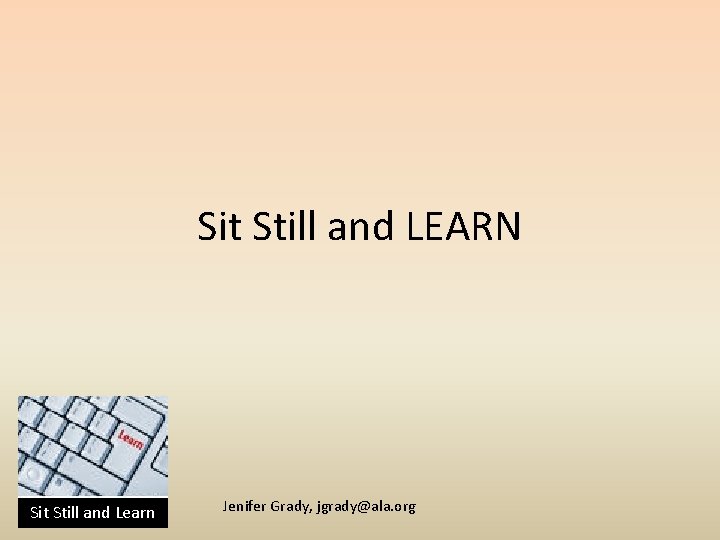 Sit Still and LEARN

Learn

Sit Still and Learn

Jenifer Grady, jgrady@ala.org